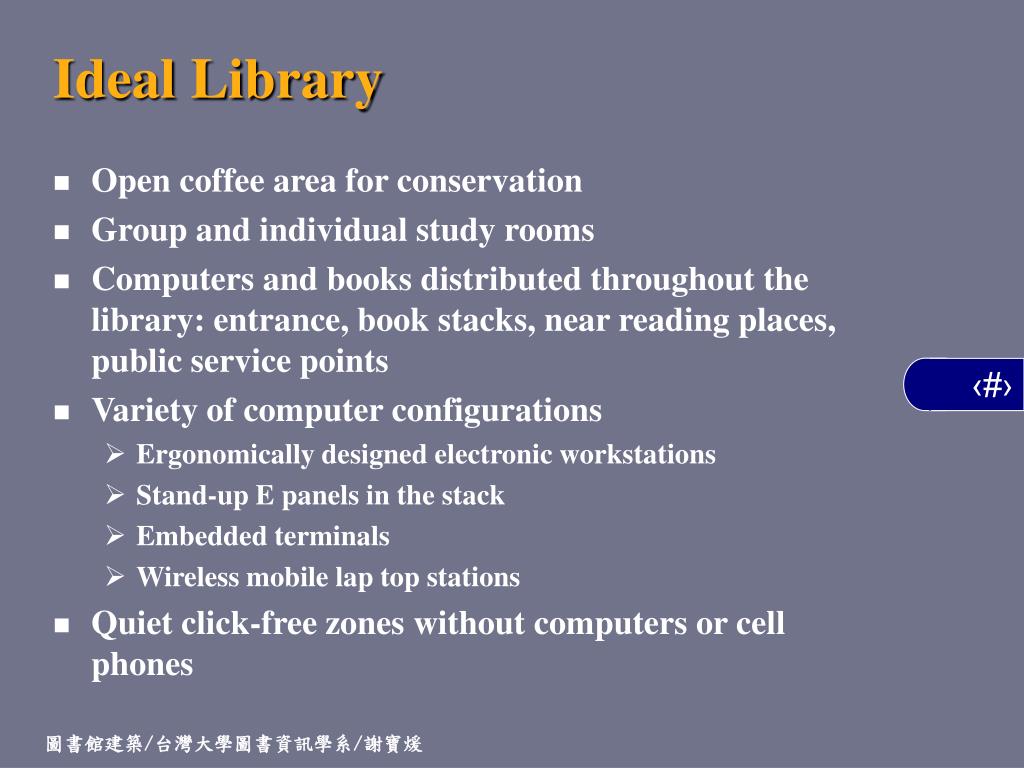 Ideal Library

- Open coffee area for conservation
- Group and individual study rooms
- Computers and books distributed throughout the library: entrance, book stacks, near reading places, public service points
- Variety of computer configurations
  - Ergonomically designed electronic workstations
  - Stand-up E panels in the stack
  - Embedded terminals
  - Wireless mobile lap top stations
- Quiet click-free zones without computers or cell phones

‹#›

圖書館建築/台灣大學圖書資訊學系/謝寶煖